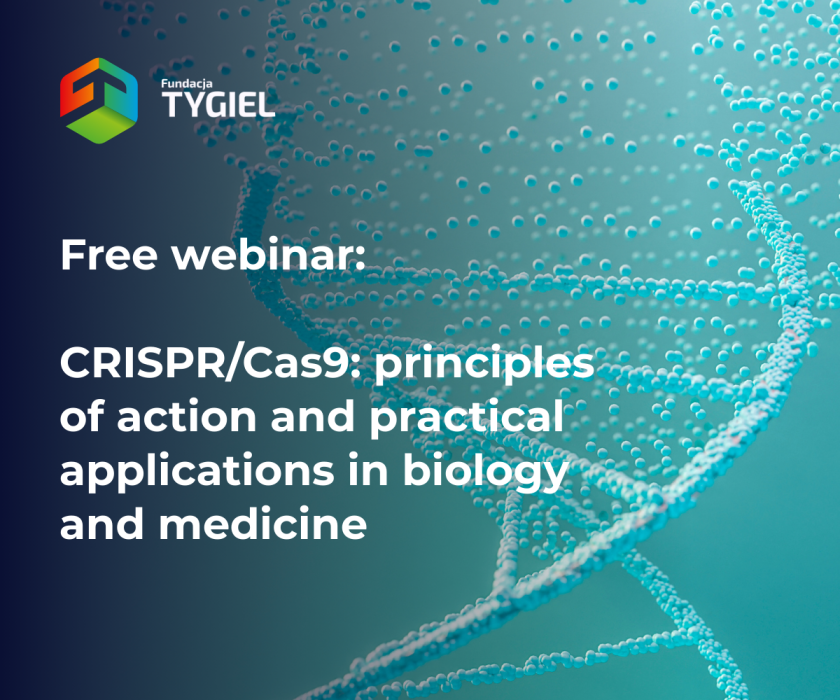 Fundacja
TYGIEL

Free webinar:

CRISPR/Cas9: principles of action and practical applications in biology and medicine